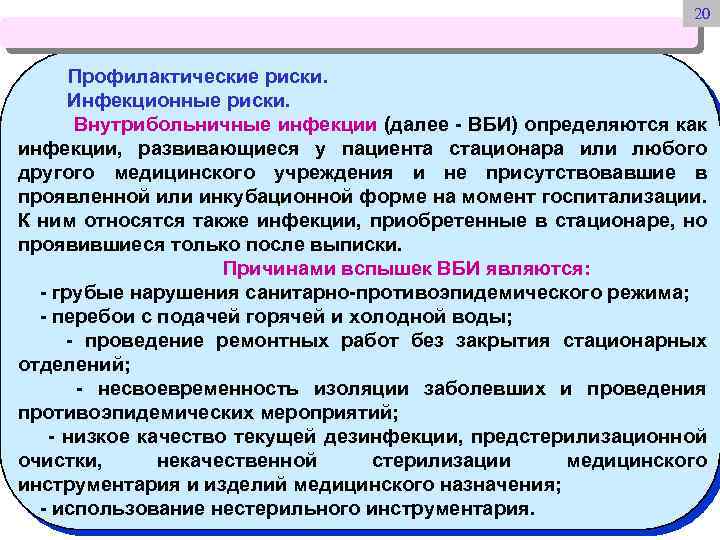 20

Профилактические риски.
Инфекционные риски.

Внутрибольничные инфекции (далее - ВБИ) определяются как инфекции, развивающиеся у пациента стационара или любого другого медицинского учреждения и не присутствовавшие в проявленной или инкубационной форме на момент госпитализации. К ним относятся также инфекции, приобретенные в стационаре, но проявившиеся только после выписки.

Причинами вспышек ВБИ являются:
- грубые нарушения санитарно-противоэпидемического режима;
- перебои с подачей горячей и холодной воды;
- проведение ремонтных работ без закрытия стационарных отделений;
- несвоевременность изоляции заболевших и проведения противоэпидемических мероприятий;
- низкое качество текущей дезинфекции, предстерилизационной очистки, некачественной стерилизации медицинского инструментария и изделий медицинского назначения;
- использование нестерильного инструментария.